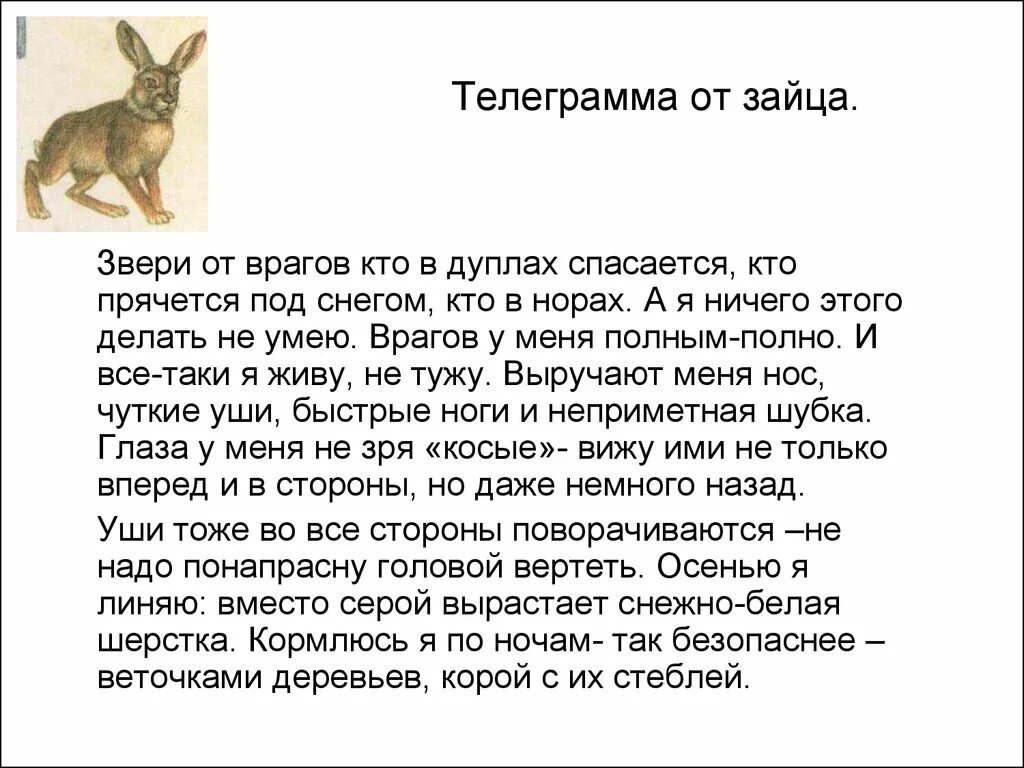 Телеграмма от зайца.

Звери от врагов кто в дуплах спасается, кто прячется под снегом, кто в норах. А я ничего этого делать не умею. Врагов у меня полным-полно. И все-таки я живу, не тужу. Выручают меня нос, чуткие уши, быстрые ноги и неприметная шубка. Глаза у меня не зря «косые»- вижу ими не только вперед и в стороны, но даже немного назад.

Уши тоже во все стороны поворачиваются –не надо понапрасну головой вертеть. Осенью я линяю: вместо серой вырастает снежно-белая шерстка. Кормлюсь я по ночам- так безопаснее – веточками деревьев, корой с их стеблей.